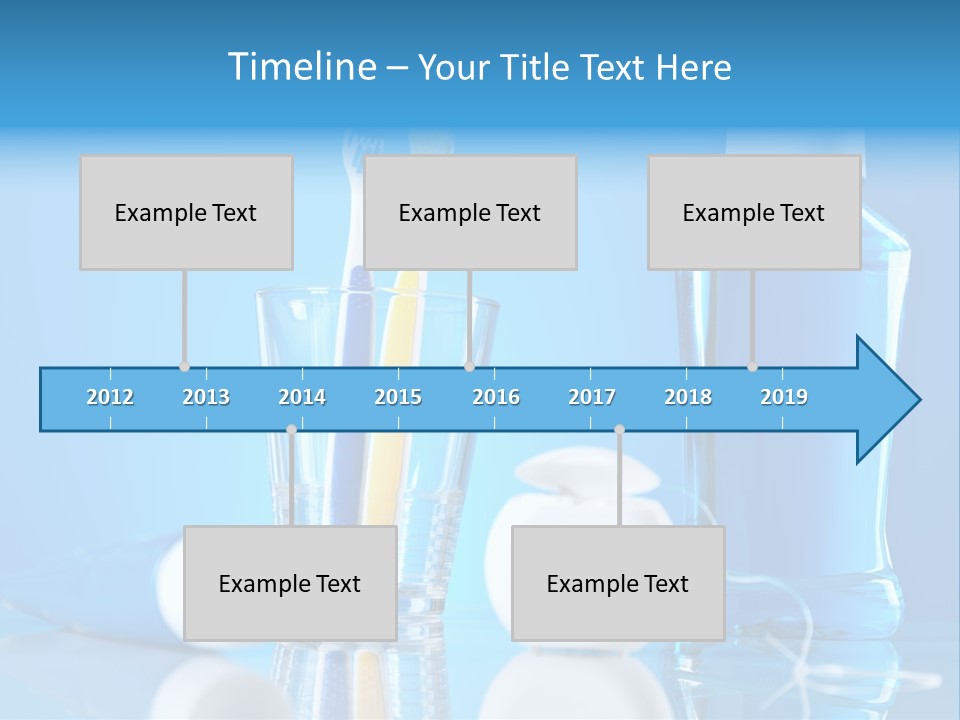 Timeline – Your Title Text Here

Example Text

Example Text

Example Text

2012 2013 2014 2015 2016 2017 2018 2019

Example Text

Example Text